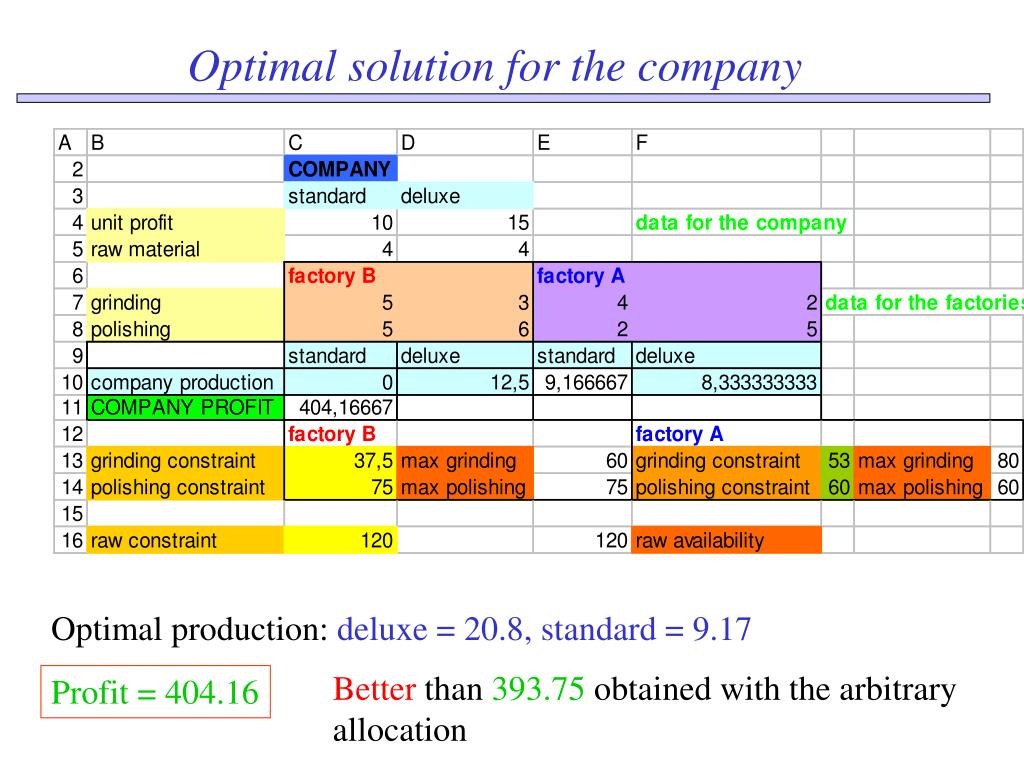 Optimal solution for the company

| A | B | C | D | E | F | | | |
|---|---|---|---|---|---|---|---|---|
| 2 | | COMPANY | | | | | | |
| 3 | | standard | deluxe | | | | | |
| 4 | unit profit | 10 | 15 | | data for the company | | | |
| 5 | raw material | 4 | 4 | | | | | |
| 6 | | factory B | | factory A | | | | |
| 7 | grinding | 5 | 3 | 4 | 2 | data for the factories | | |
| 8 | polishing | 5 | 6 | 2 | 5 | | | |
| 9 | | standard | deluxe | standard | deluxe | | | |
| 10 | company production | 0 | 12,5 | 9,166667 | 8,333333333 | | | |
| 11 | COMPANY PROFIT | 404,16667 | | | | | | |
| 12 | | factory B | | | factory A | | | |
| 13 | grinding constraint | 37,5 | max grinding | 60 | grinding constraint | 53 | max grinding | 80 |
| 14 | polishing constraint | 75 | max polishing | 75 | polishing constraint | 60 | max polishing | 60 |
| 15 | | | | | | | | |
| 16 | raw constraint | 120 | | 120 | raw availability | | | |

Optimal production: deluxe = 20.8, standard = 9.17

Profit = 404.16

Better than 393.75 obtained with the arbitrary allocation